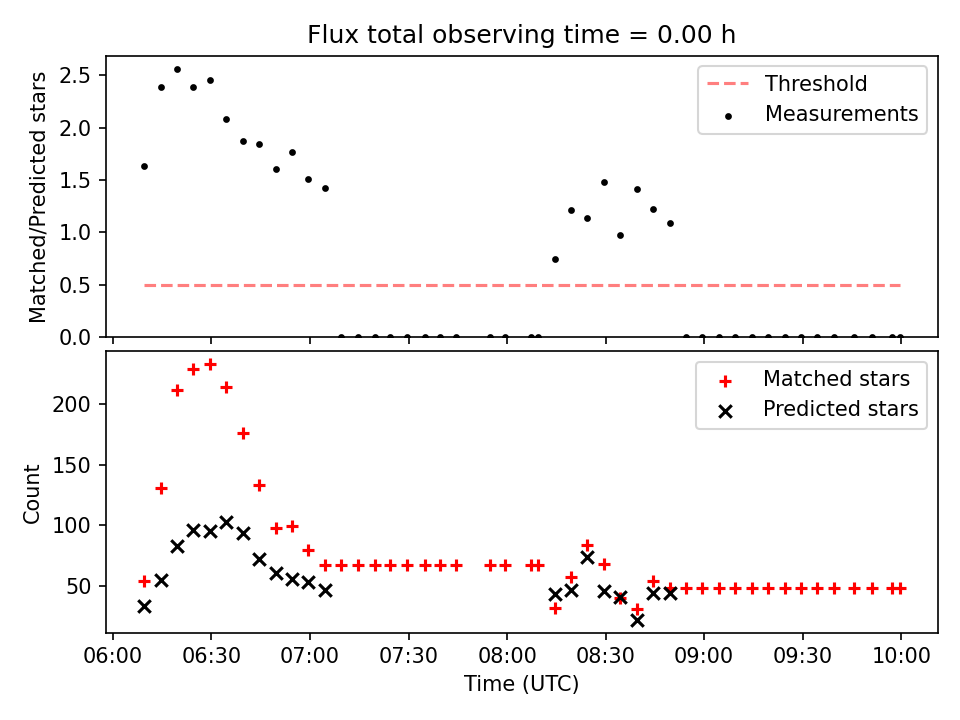 Flux total observing time = 0.00 h

Matched/Predicted stars

2.5
2.0
1.5
1.0
0.5
0.0

Threshold
Measurements

Count

200
150
100
50

Matched stars
Predicted stars

06:00 06:30 07:00 07:30 08:00 08:30 09:00 09:30 10:00

Time (UTC)